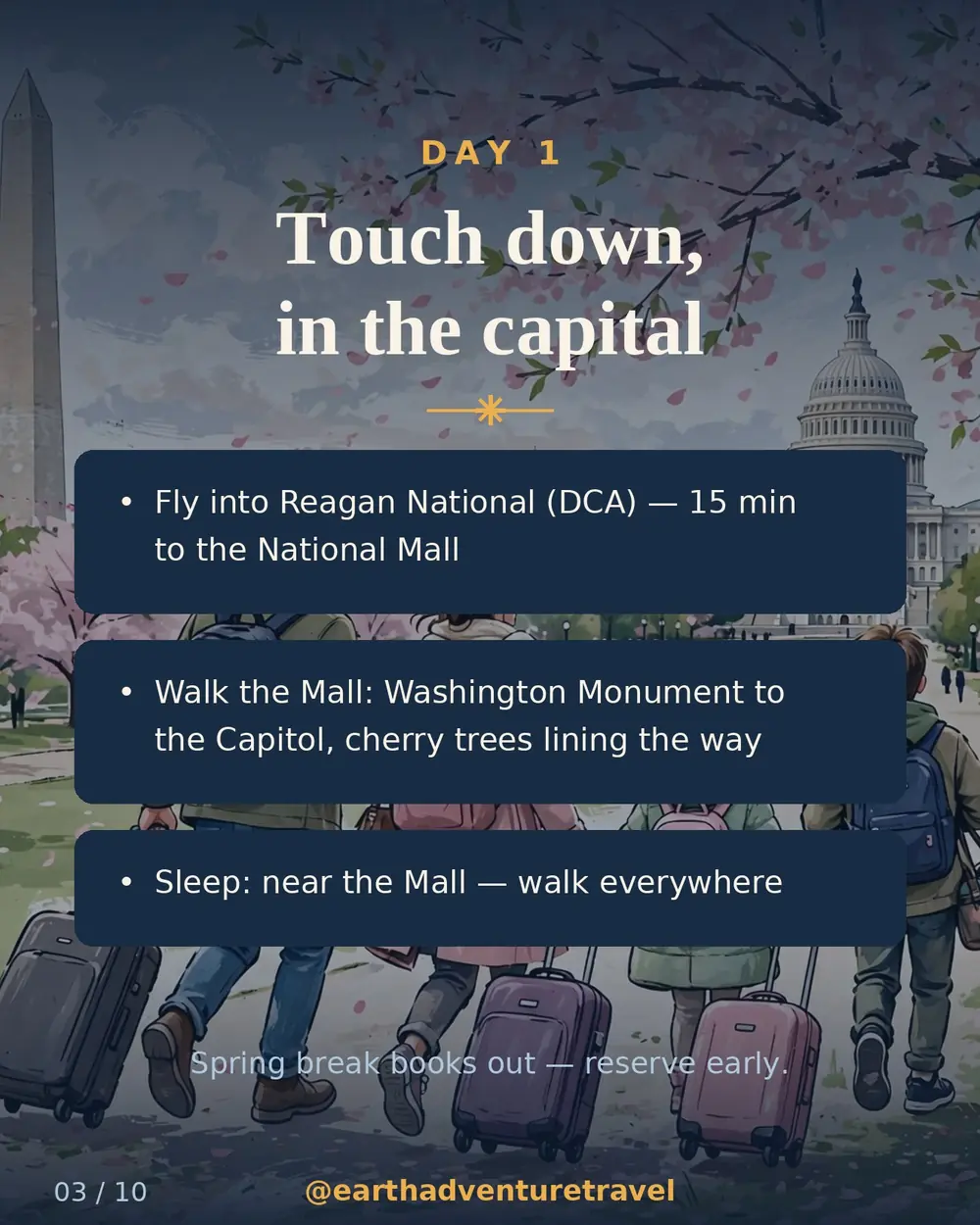 DAY 1

Touch down, in the capital

• Fly into Reagan National (DCA) — 15 min to the National Mall

• Walk the Mall: Washington Monument to the Capitol, cherry trees lining the way

• Sleep: near the Mall — walk everywhere

Spring break books out — reserve early.

03 / 10

@earthadventuretravel